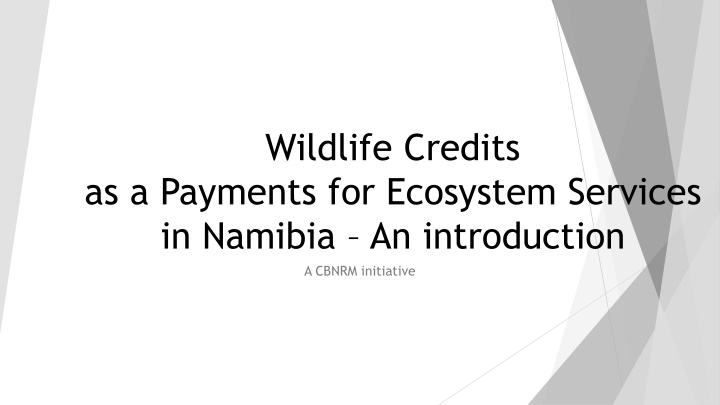 Wildlife Credits
as a Payments for Ecosystem Services
in Namibia – An introduction

A CBNRM initiative